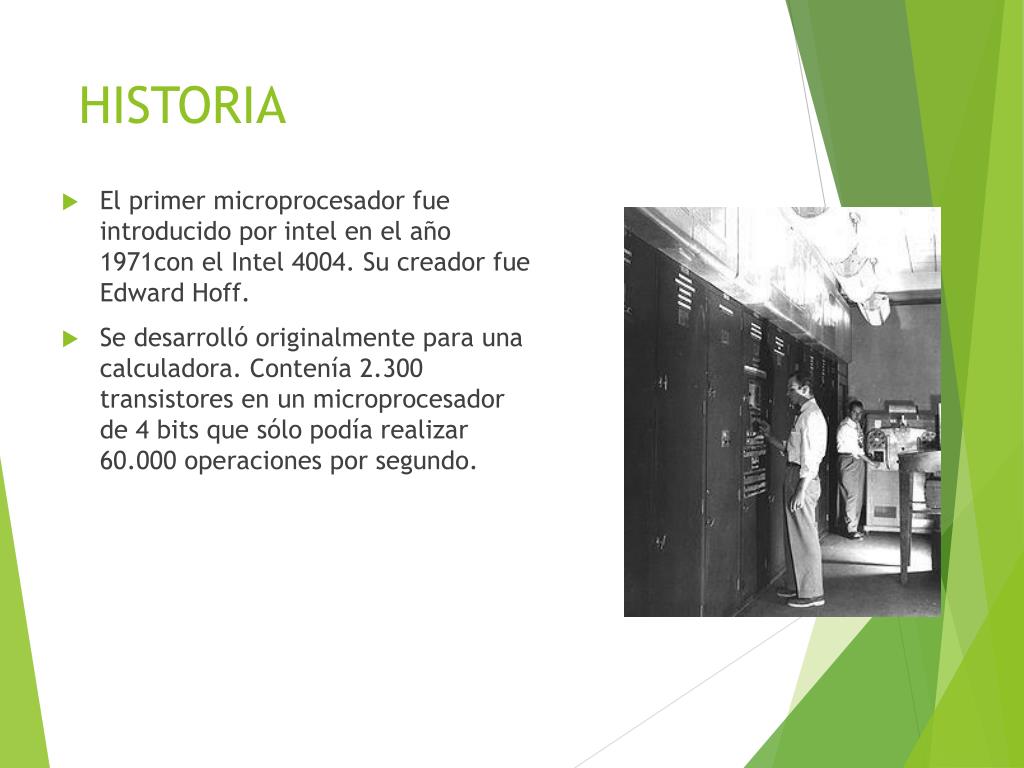 HISTORIA

El primer microprocesador fue introducido por intel en el año 1971con el Intel 4004. Su creador fue Edward Hoff.

Se desarrolló originalmente para una calculadora. Contenía 2.300 transistores en un microprocesador de 4 bits que sólo podía realizar 60.000 operaciones por segundo.